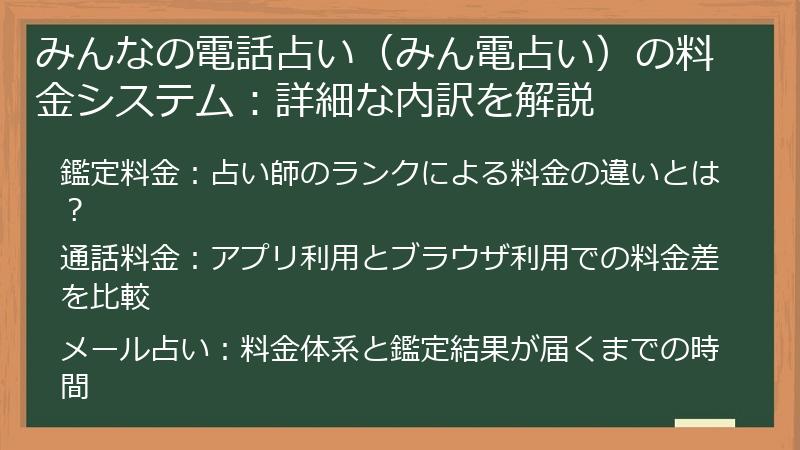 みんなの電話占い（みん電占い）の料金システム：詳細な内訳を解説

鑑定料金：占い師のランクによる料金の違いとは？

通話料金：アプリ利用とブラウザ利用での料金差を比較

メール占い：料金体系と鑑定結果が届くまでの時間